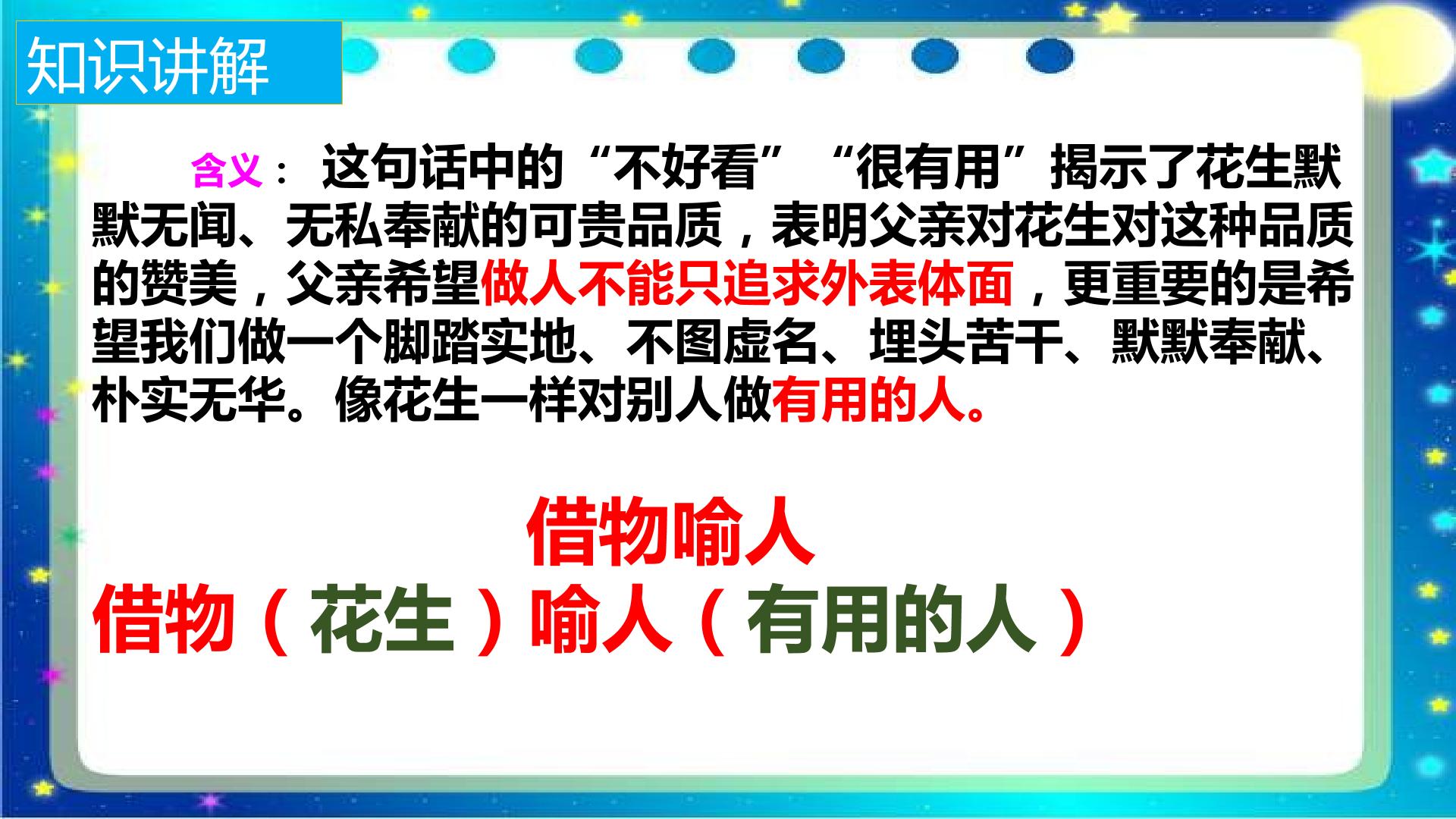 知识讲解

含义： 这句话中的“不好看” “很有用”揭示了花生默默无闻、无私奉献的可贵品质，表明父亲对花生对这种品质的赞美，父亲希望做人不能只追求外表体面，更重要的是希望我们做一个脚踏实地、不图虚名、埋头苦干、默默奉献、朴实无华。像花生一样对别人做有用的人。

借物喻人

借物（花生）喻人（有用的人）